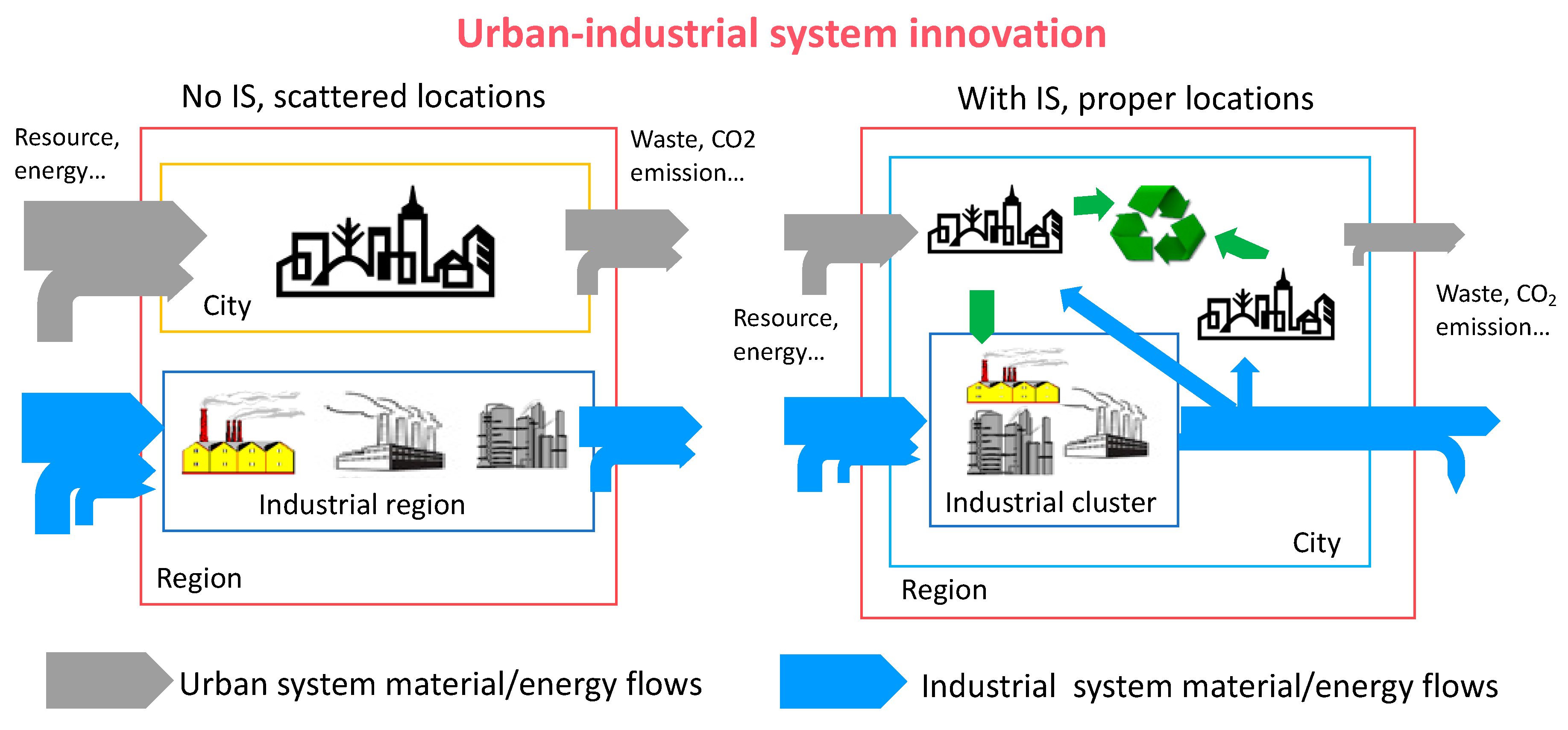 Urban-industrial system innovation

No IS, scattered locations

Resource, energy...

Waste, CO2 emission...

City

Industrial region

Region

With IS, proper locations

Resource, energy...

Waste, $CO_2$ emission...

Industrial cluster

City

Region

Urban system material/energy flows

Industrial system material/energy flows